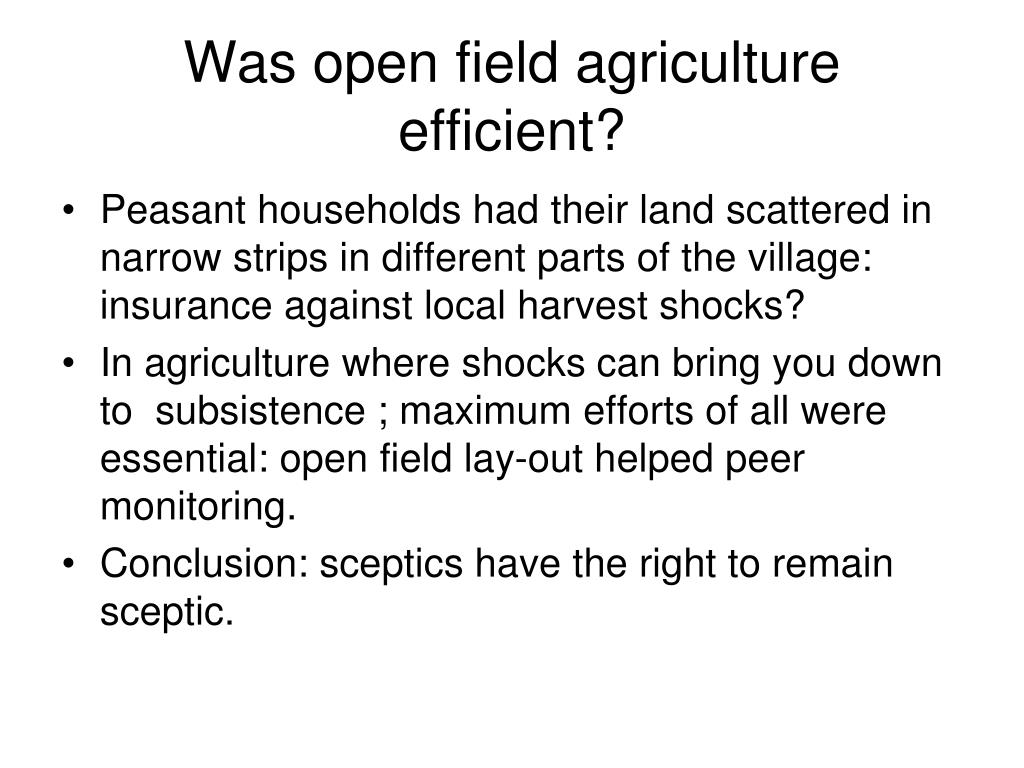 Was open field agriculture efficient?

• Peasant households had their land scattered in narrow strips in different parts of the village: insurance against local harvest shocks?
• In agriculture where shocks can bring you down to subsistence ; maximum efforts of all were essential: open field lay-out helped peer monitoring.
• Conclusion: sceptics have the right to remain sceptic.